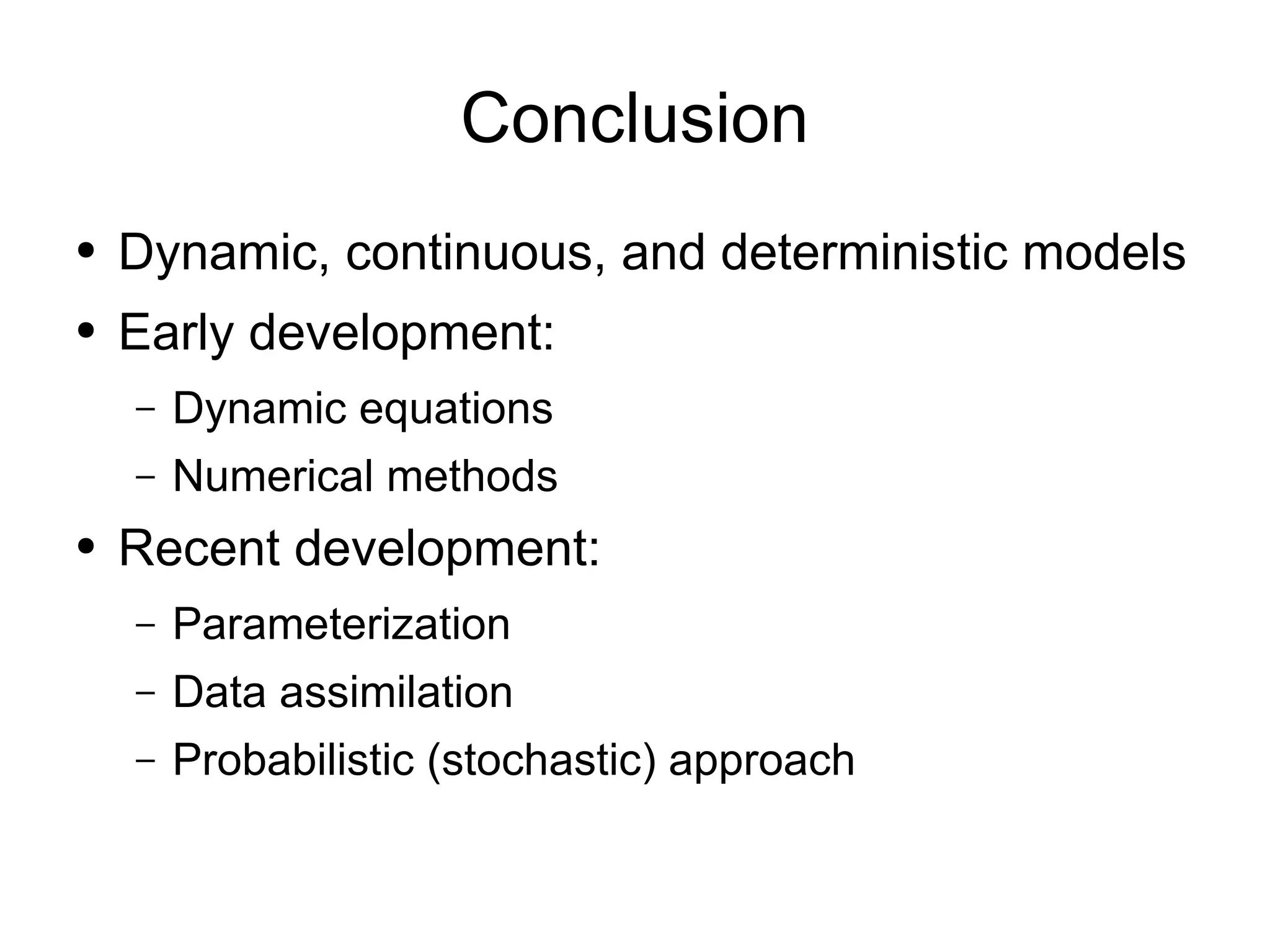 Conclusion

• Dynamic, continuous, and deterministic models
• Early development:
  – Dynamic equations
  – Numerical methods
• Recent development:
  – Parameterization
  – Data assimilation
  – Probabilistic (stochastic) approach